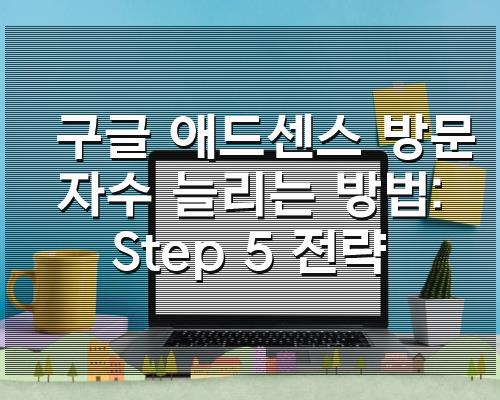 구글 애드센스 방문자수 늘리는 방법: Step 5 전략